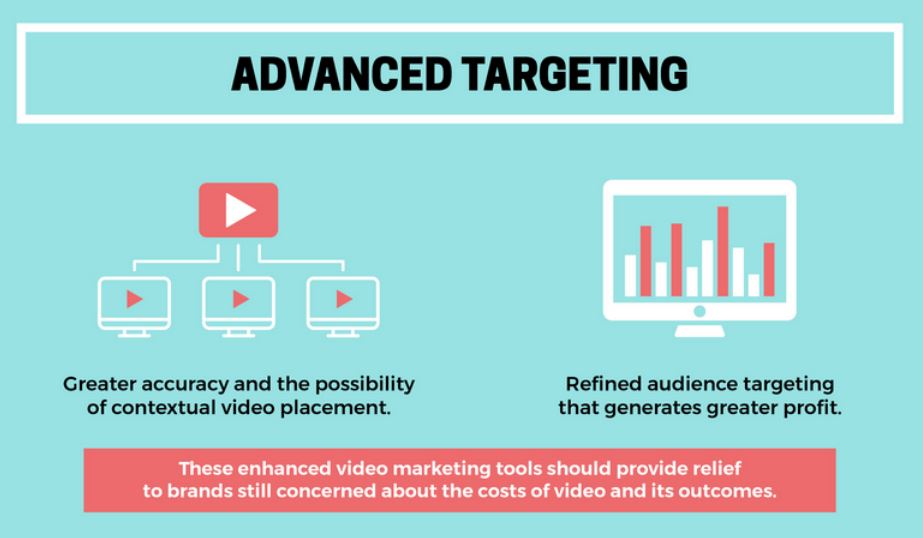 ADVANCED TARGETING

Greater accuracy and the possibility of contextual video placement.

Refined audience targeting that generates greater profit.

These enhanced video marketing tools should provide relief to brands still concerned about the costs of video and its outcomes.